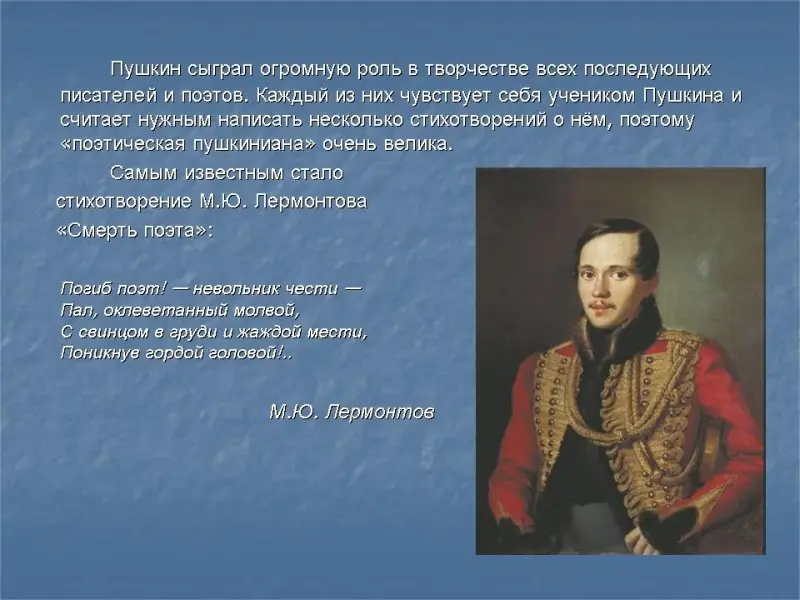 Пушкин сыграл огромную роль в творчестве всех последующих писателей и поэтов. Каждый из них чувствует себя учеником Пушкина и считает нужным написать несколько стихотворений о нём, поэтому «поэтическая пушкиниана» очень велика.

Самым известным стало стихотворение М.Ю. Лермонтова «Смерть поэта»:

Погиб поэт! — невольник чести —
Пал, оклеветанный молвой,
С свинцом в груди и жаждой мести,
Поникнув гордой головой!..

М.Ю. Лермонтов